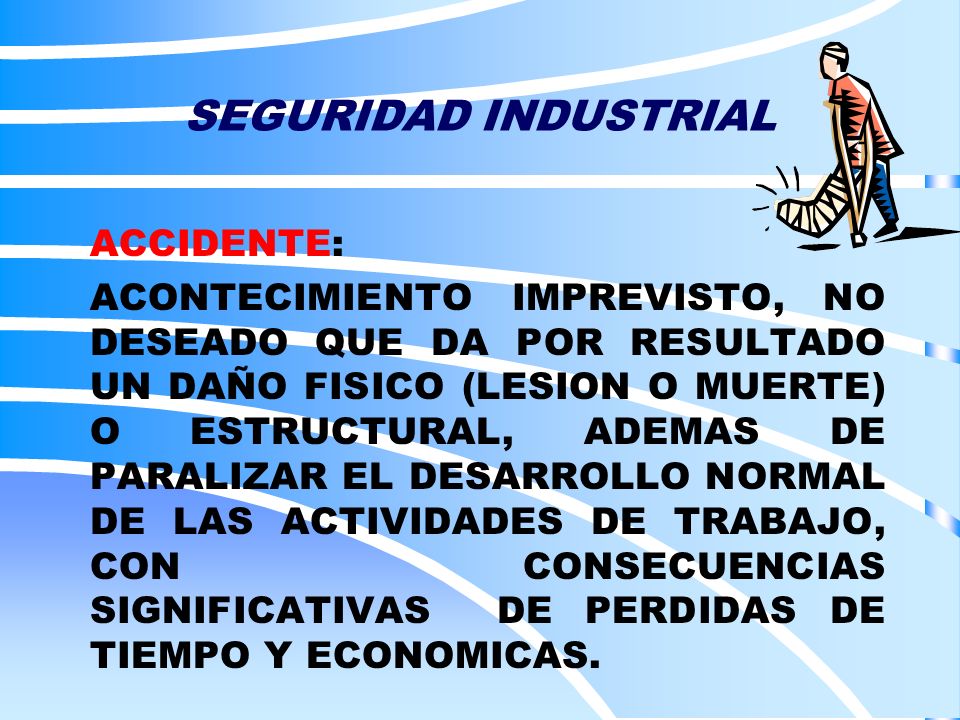 SEGURIDAD INDUSTRIAL

ACCIDENTE:

ACONTECIMIENTO IMPREVISTO, NO DESEADO QUE DA POR RESULTADO UN DAÑO FISICO (LESION O MUERTE) O ESTRUCTURAL, ADEMAS DE PARALIZAR EL DESARROLLO NORMAL DE LAS ACTIVIDADES DE TRABAJO, CON CONSECUENCIAS SIGNIFICATIVAS DE PERDIDAS DE TIEMPO Y ECONOMICAS.